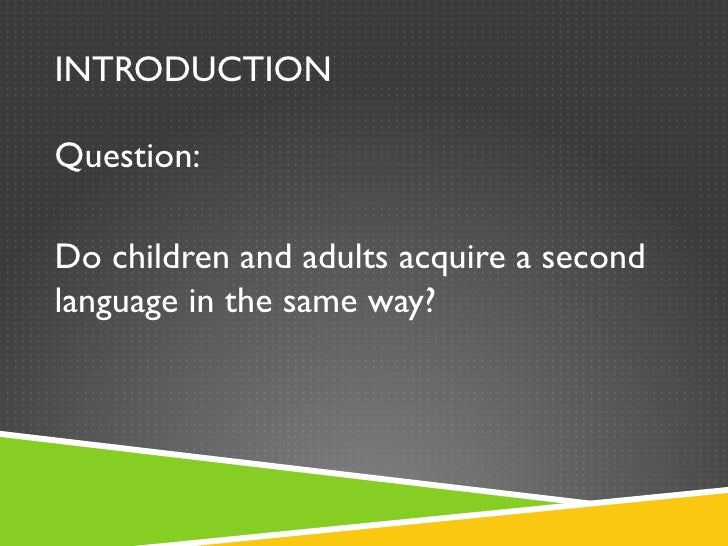 INTRODUCTION

Question:

Do children and adults acquire a second language in the same way?